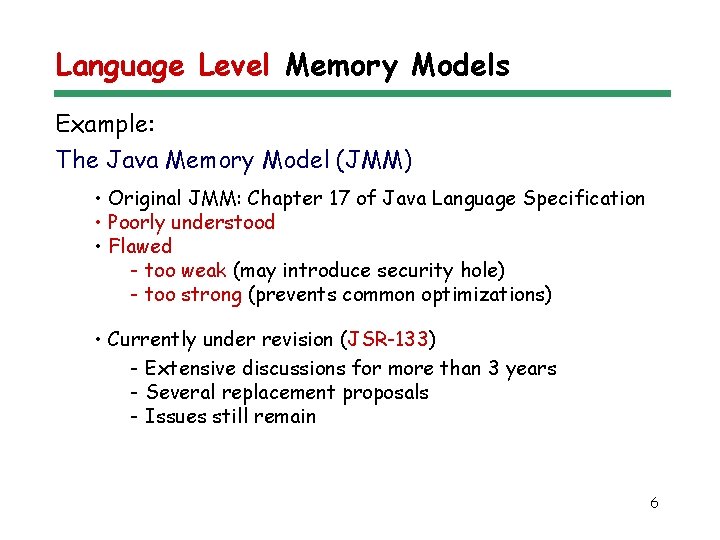 Language Level Memory Models

Example:

The Java Memory Model (JMM)

• Original JMM: Chapter 17 of Java Language Specification
• Poorly understood
• Flawed
- too weak (may introduce security hole)
- too strong (prevents common optimizations)

• Currently under revision (JSR-133)
- Extensive discussions for more than 3 years
- Several replacement proposals
- Issues still remain

6